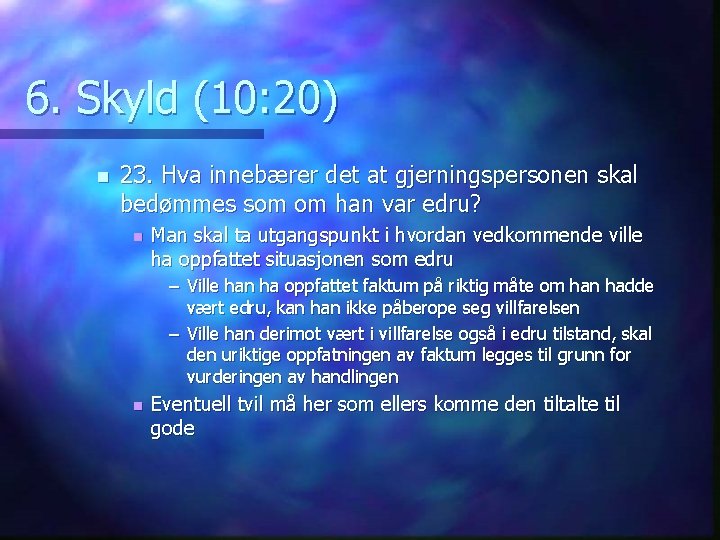 6. Skyld (10:20)

23. Hva innebærer det at gjerningspersonen skal bedømmes som om han var edru?

Man skal ta utgangspunkt i hvordan vedkommende ville ha oppfattet situasjonen som edru

– Ville han ha oppfattet faktum på riktig måte om han hadde vært edru, kan han ikke påberope seg villfarelsen

– Ville han derimot vært i villfarelse også i edru tilstand, skal den uriktige oppfatningen av faktum legges til grunn for vurderingen av handlingen

Eventuell tvil må her som ellers komme den tiltalte til gode